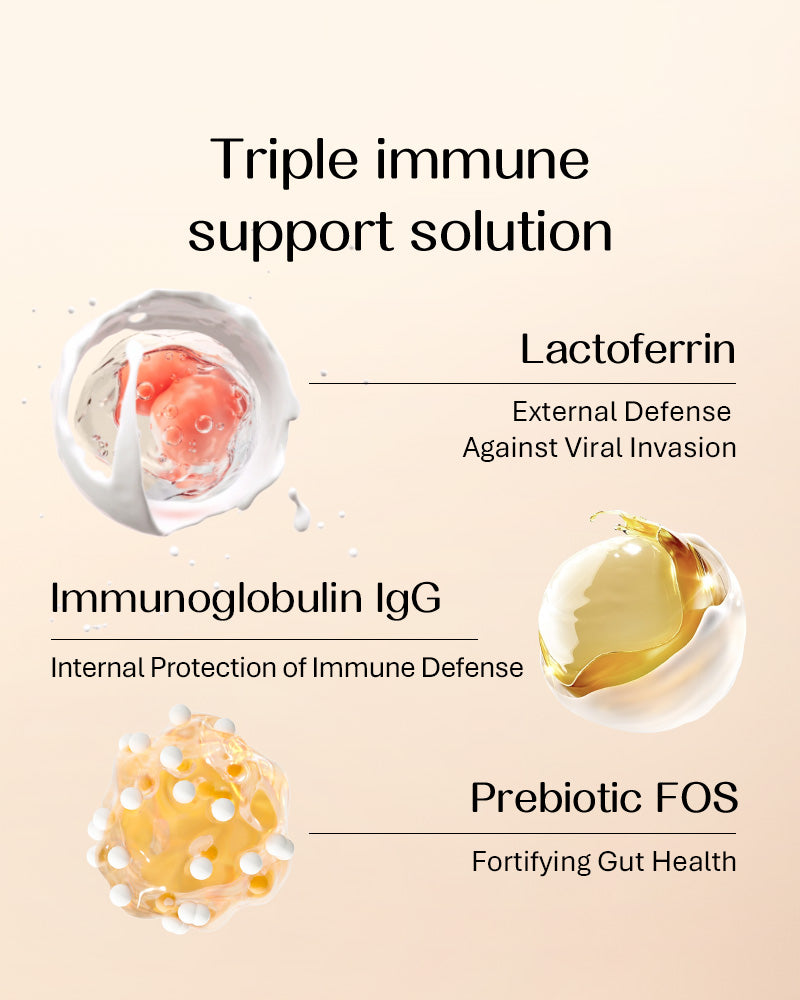 Triple immune support solution

Lactoferrin

External Defense Against Viral Invasion

Immunoglobulin IgG

Internal Protection of Immune Defense

Prebiotic FOS

Fortifying Gut Health